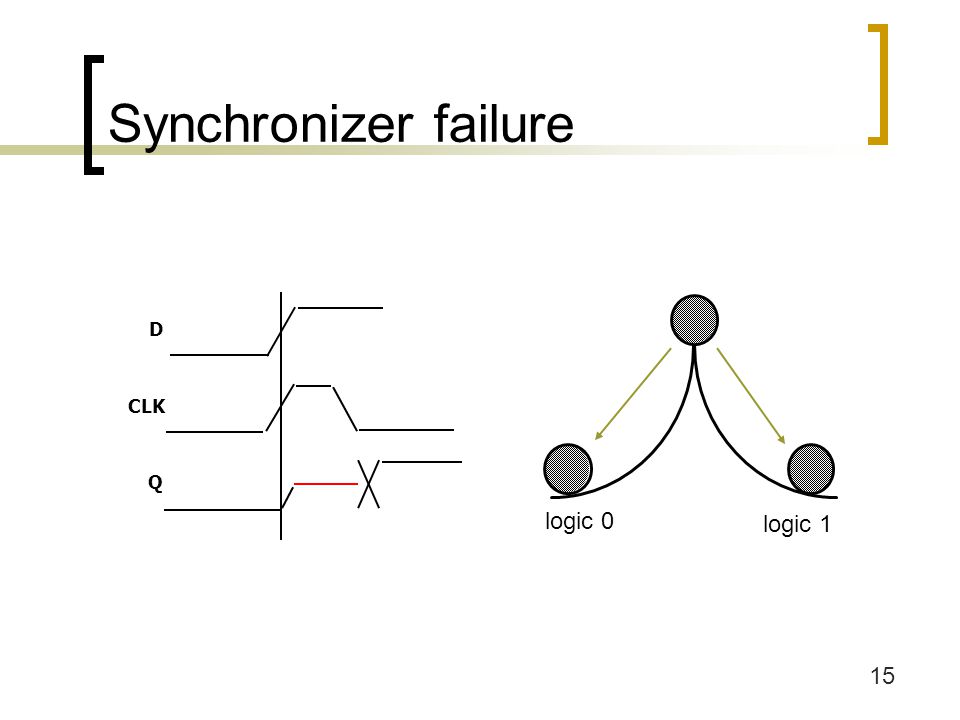 Synchronizer failure

D

CLK

Q

logic 0

logic 1

15